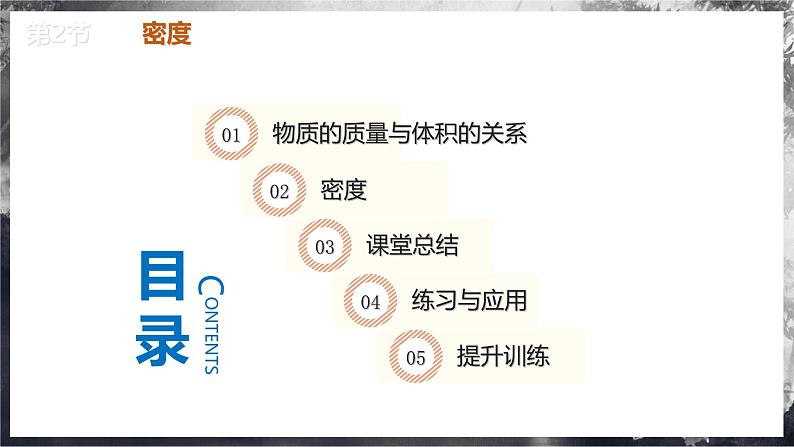 第2节 密度

01 物质的质量与体积的关系

02 密度

03 课堂总结

04 练习与应用

05 提升训练

目录 CONTENTS